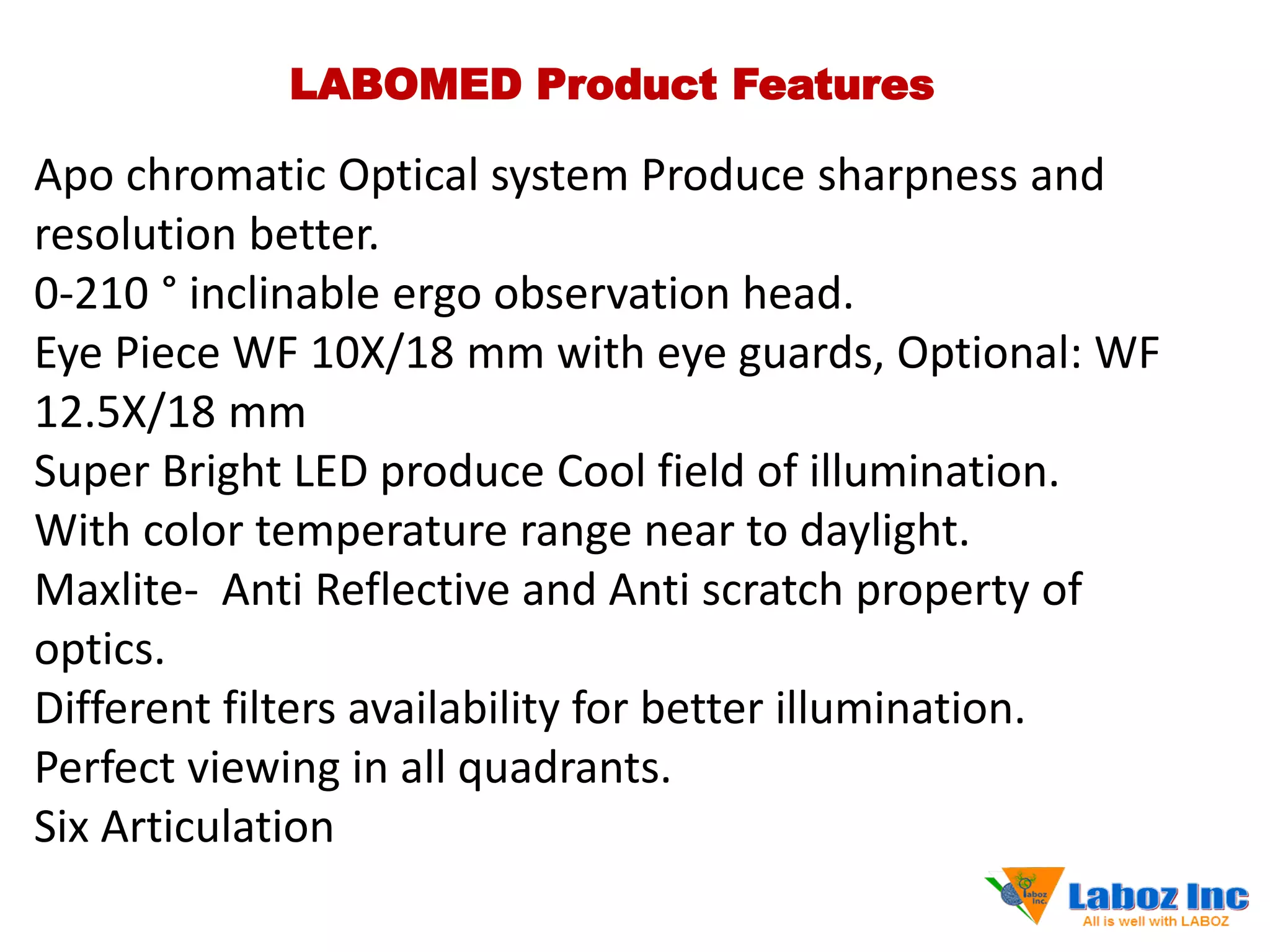 LABOMED Product Features

Apo chromatic Optical system Produce sharpness and resolution better.
0-210 ° inclinable ergo observation head.
Eye Piece WF 10X/18 mm with eye guards, Optional: WF 12.5X/18 mm
Super Bright LED produce Cool field of illumination.
With color temperature range near to daylight.
Maxlite- Anti Reflective and Anti scratch property of optics.
Different filters availability for better illumination.
Perfect viewing in all quadrants.
Six Articulation

Laboz Inc.
Laboz Inc
All is well with LABOZ